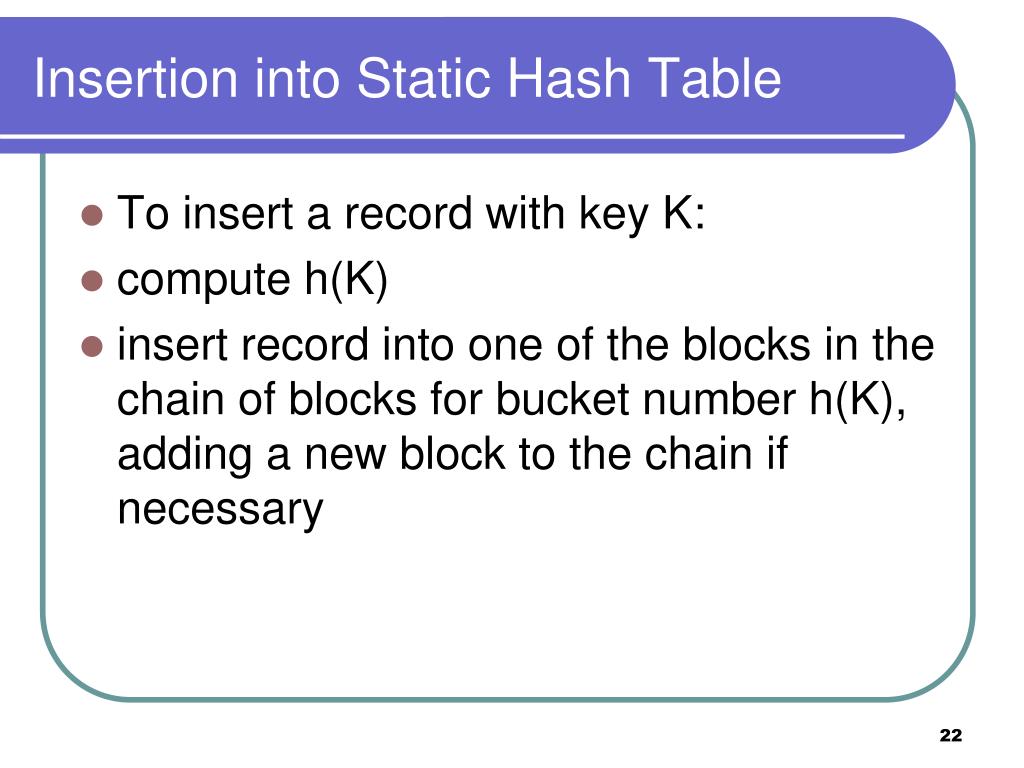 Insertion into Static Hash Table

- To insert a record with key K:
- compute h(K)
- insert record into one of the blocks in the chain of blocks for bucket number h(K), adding a new block to the chain if necessary

22